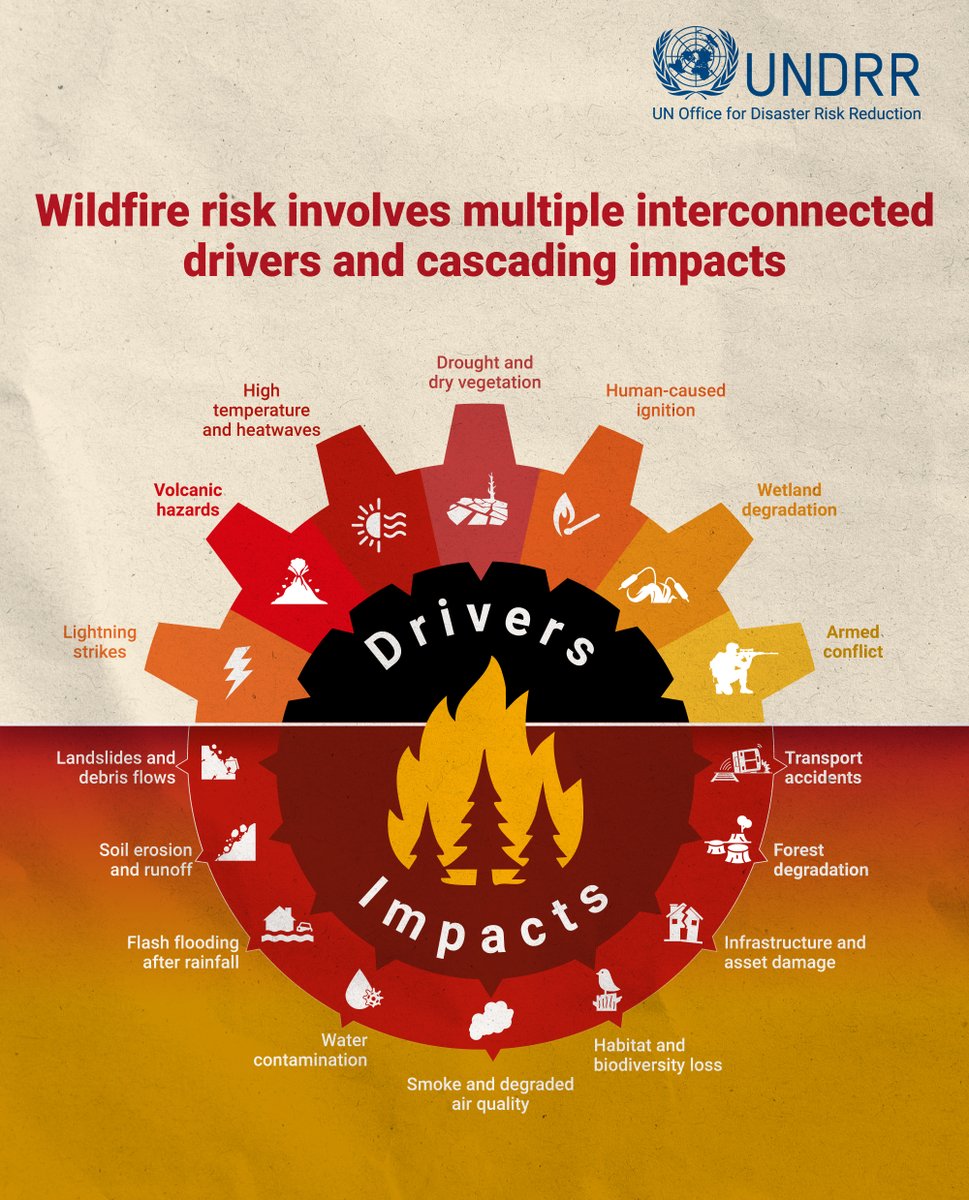 UNDRR
UN Office for Disaster Risk Reduction

Wildfire risk involves multiple interconnected drivers and cascading impacts

Lightning strikes

Volcanic hazards

High temperature and heatwaves

Drought and dry vegetation

Human-caused ignition

Wetland degradation

Armed conflict

Drivers

Impacts

Landslides and debris flows

Soil erosion and runoff

Flash flooding after rainfall

Water contamination

Smoke and degraded air quality

Habitat and biodiversity loss

Infrastructure and asset damage

Forest degradation

Transport accidents